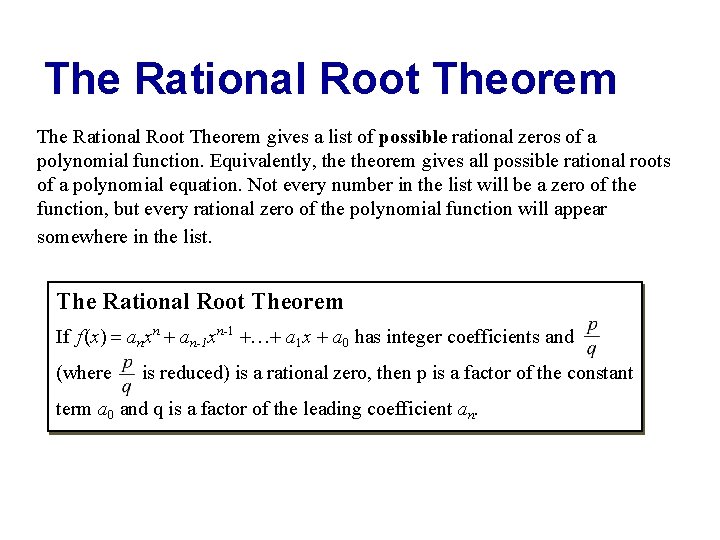 The Rational Root Theorem

The Rational Root Theorem gives a list of possible rational zeros of a polynomial function. Equivalently, the theorem gives all possible rational roots of a polynomial equation. Not every number in the list will be a zero of the function, but every rational zero of the polynomial function will appear somewhere in the list.

The Rational Root Theorem

If $f(x) = a_n x^n + a_{n-1} x^{n-1} + \ldots + a_1 x + a_0$ has integer coefficients and $\frac{p}{q}$ (where $\frac{p}{q}$ is reduced) is a rational zero, then p is a factor of the constant term $a_0$ and q is a factor of the leading coefficient $a_n$.